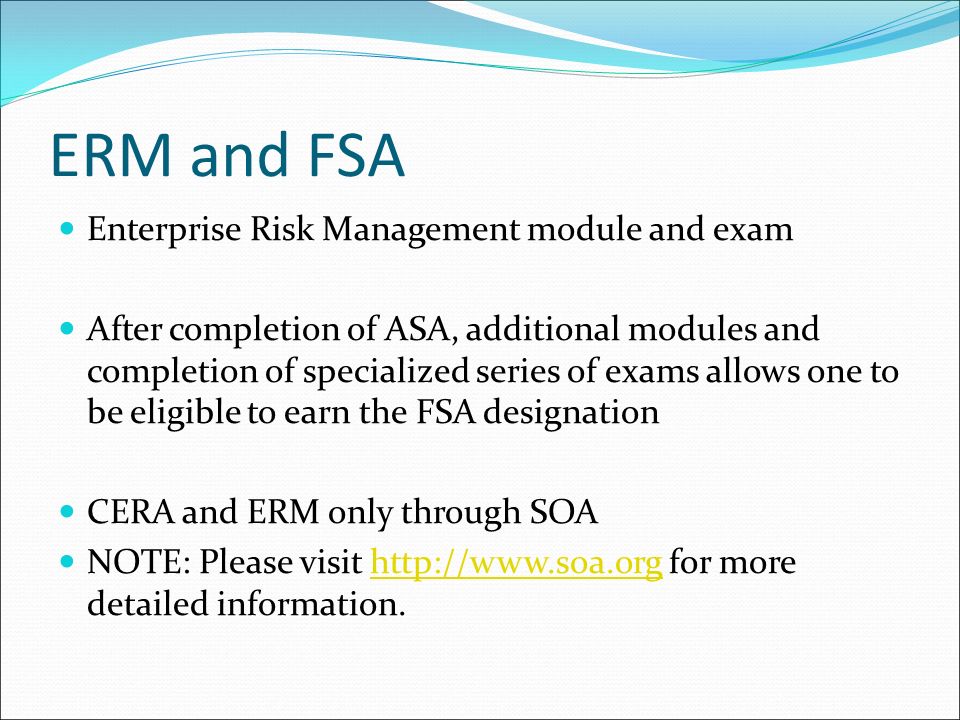 ERM and FSA

- Enterprise Risk Management module and exam

- After completion of ASA, additional modules and completion of specialized series of exams allows one to be eligible to earn the FSA designation

- CERA and ERM only through SOA
- NOTE: Please visit http://www.soa.org for more detailed information.